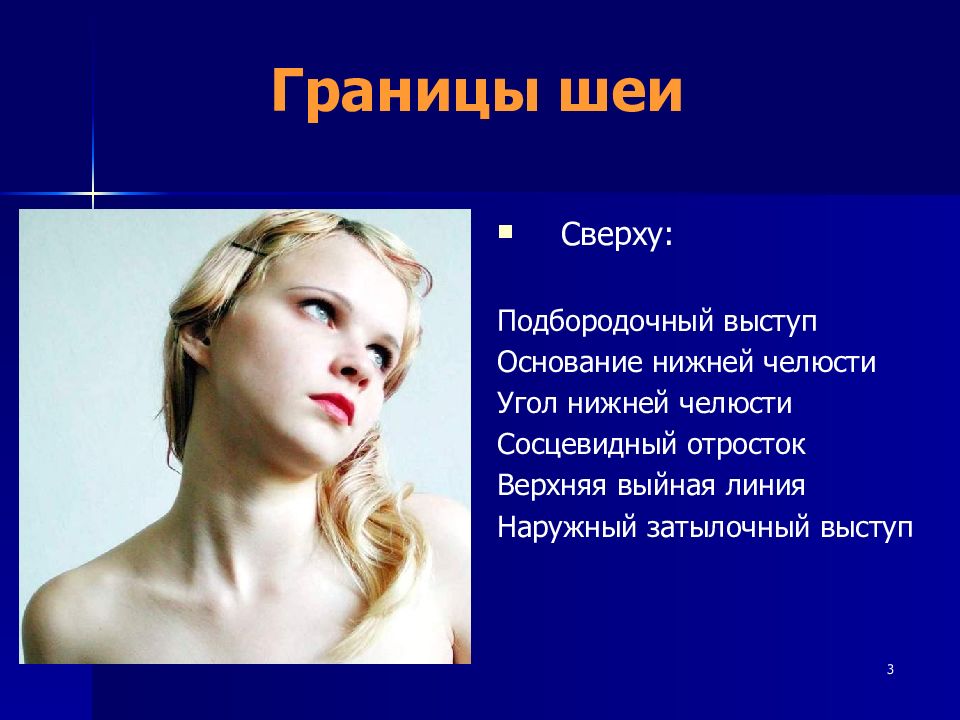 Границы шеи

Сверху:

Подбородочный выступ
Основание нижней челюсти
Угол нижней челюсти
Сосцевидный отросток
Верхняя выйная линия
Наружный затылочный выступ

3